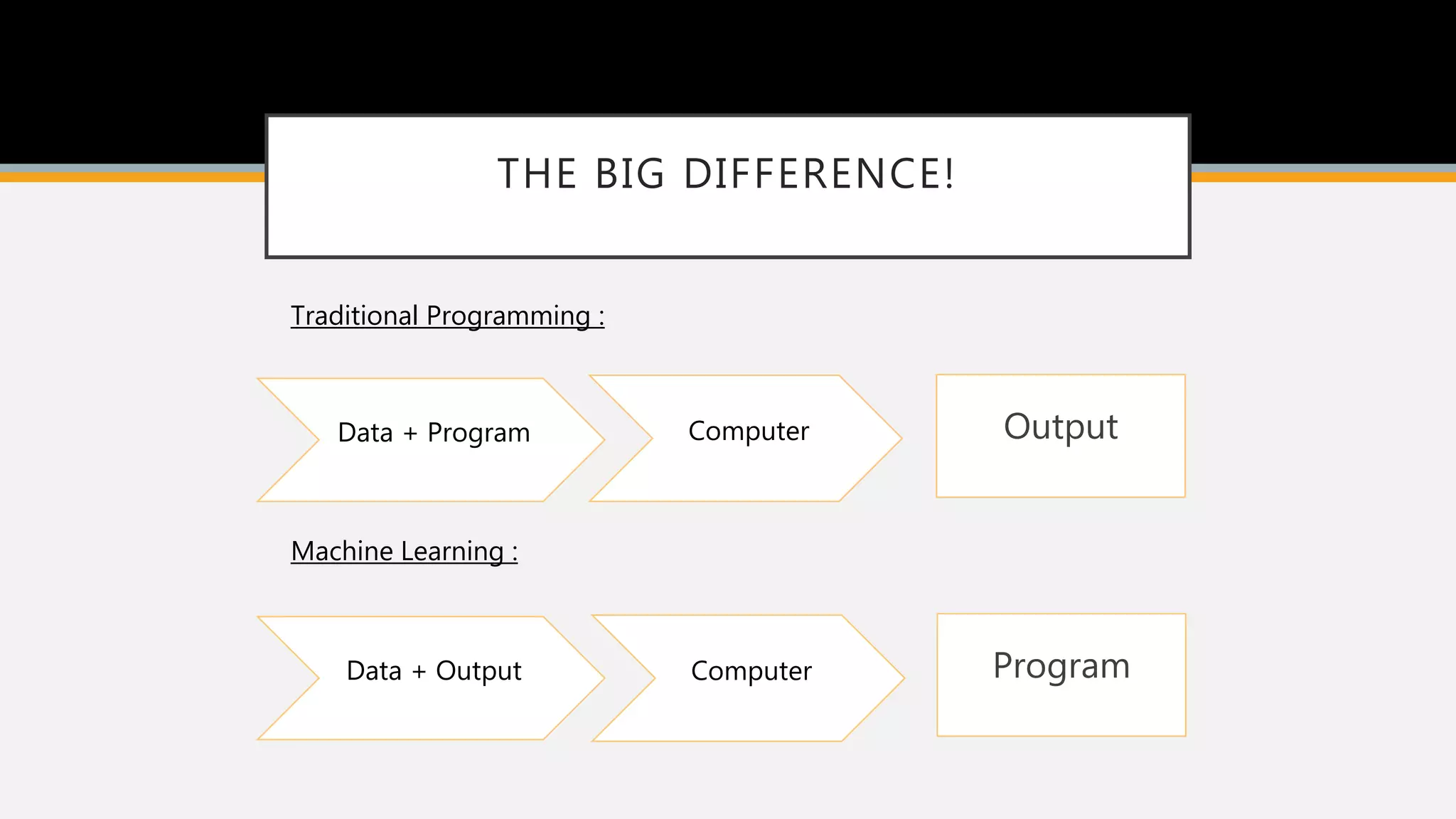 THE BIG DIFFERENCE!

Traditional Programming :

Data + Program

Computer

Output

Machine Learning :

Data + Output

Computer

Program